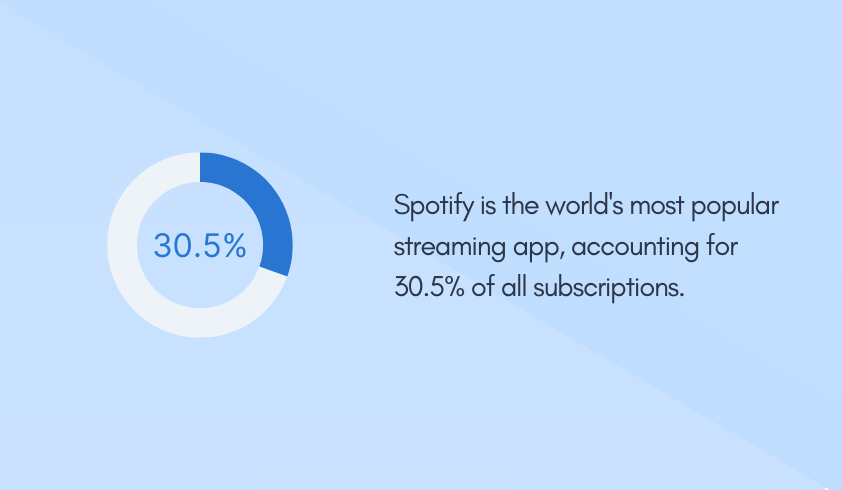 30.5%

Spotify is the world's most popular streaming app, accounting for 30.5% of all subscriptions.